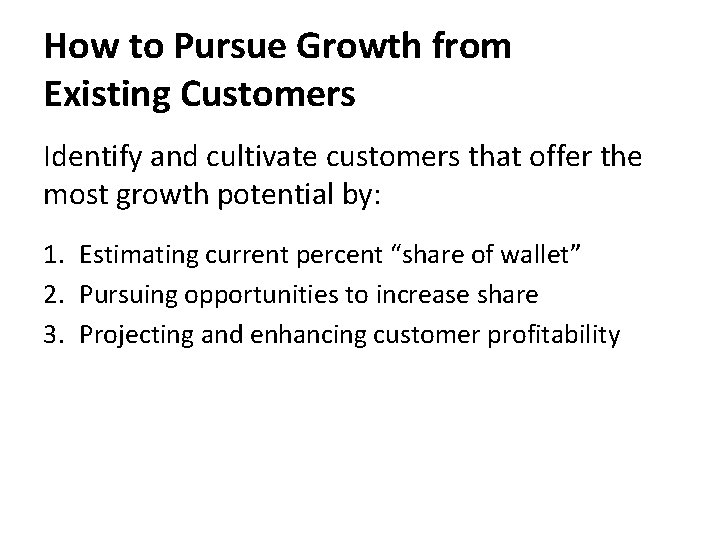 How to Pursue Growth from Existing Customers

Identify and cultivate customers that offer the most growth potential by:

1. Estimating current percent “share of wallet”
2. Pursuing opportunities to increase share
3. Projecting and enhancing customer profitability